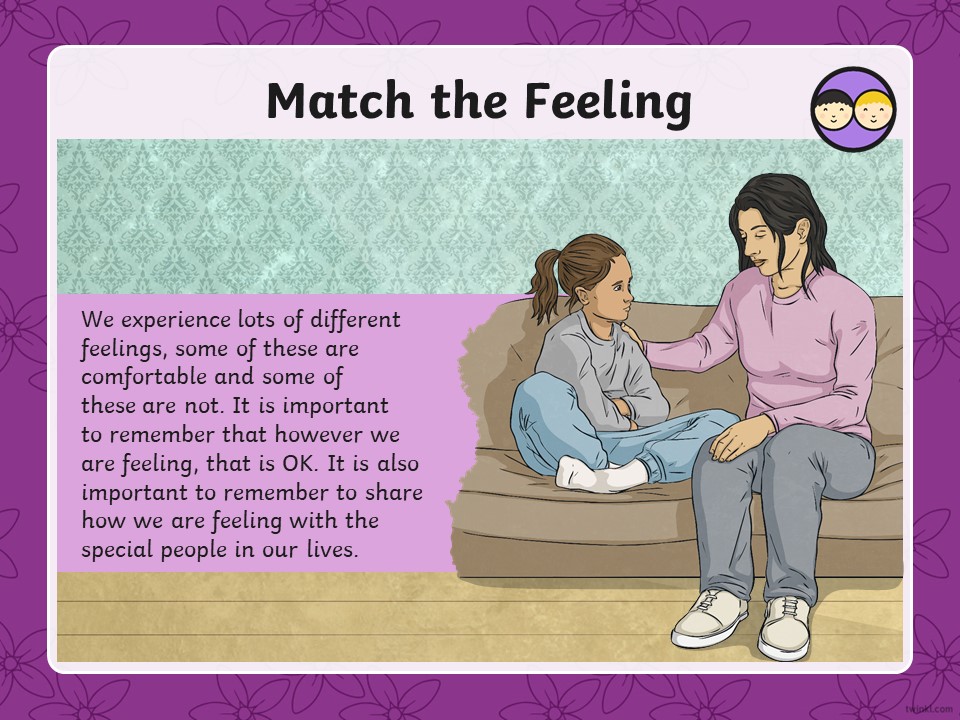 Match the Feeling

We experience lots of different feelings, some of these are comfortable and some of these are not. It is important to remember that however we are feeling, that is OK. It is also important to remember to share how we are feeling with the special people in our lives.

twinkl.com